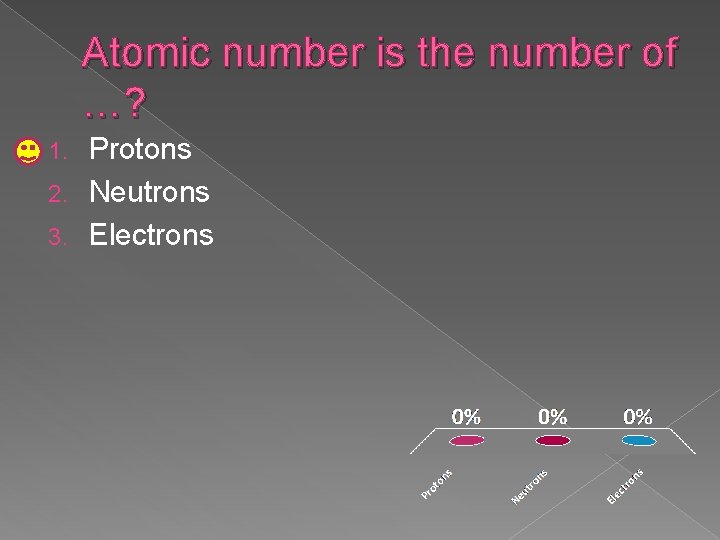 Atomic number is the number of …?

1. Protons
2. Neutrons
3. Electrons

0% 0% 0%

Protons Neutrons Electrons